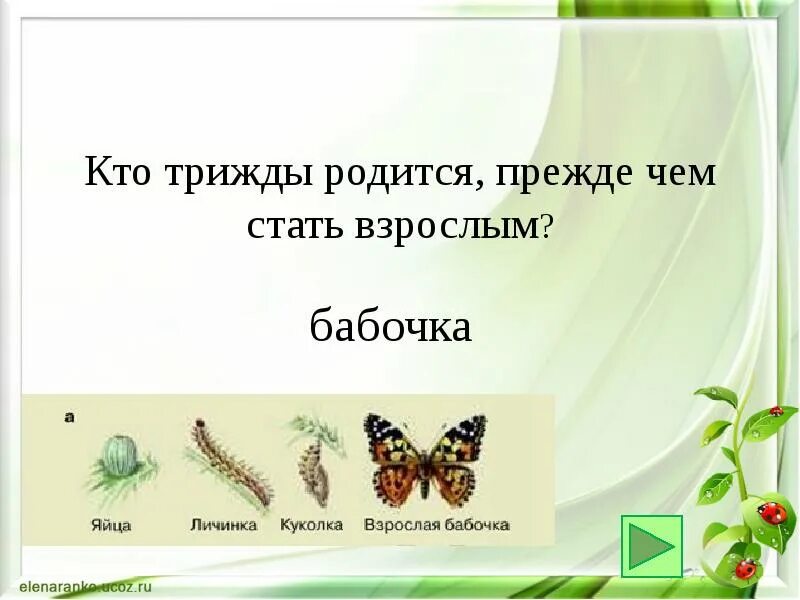 Кто трижды родится, прежде чем стать взрослым?

бабочка

а

Яйца

Личинка

Куколка

Взрослая бабочка

elenaranko.ucoz.ru